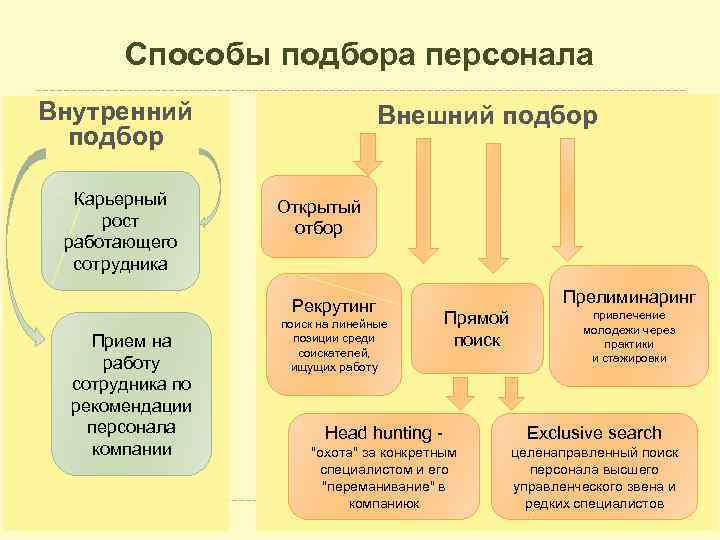 Способы подбора персонала

Внутренний подбор

Карьерный рост работающего сотрудника

Прием на работу сотрудника по рекомендации персонала компании

Внешний подбор

Открытый отбор

Рекрутинг
поиск на линейные позиции среди соискателей, ищущих работу

Прямой поиск

Прелиминаринг
привлечение молодежи через практики и стажировки

Head hunting -
"охота" за конкретным специалистом и его "переманивание" в компаниюк

Exclusive search
целенаправленный поиск персонала высшего управленческого звена и редких специалистов